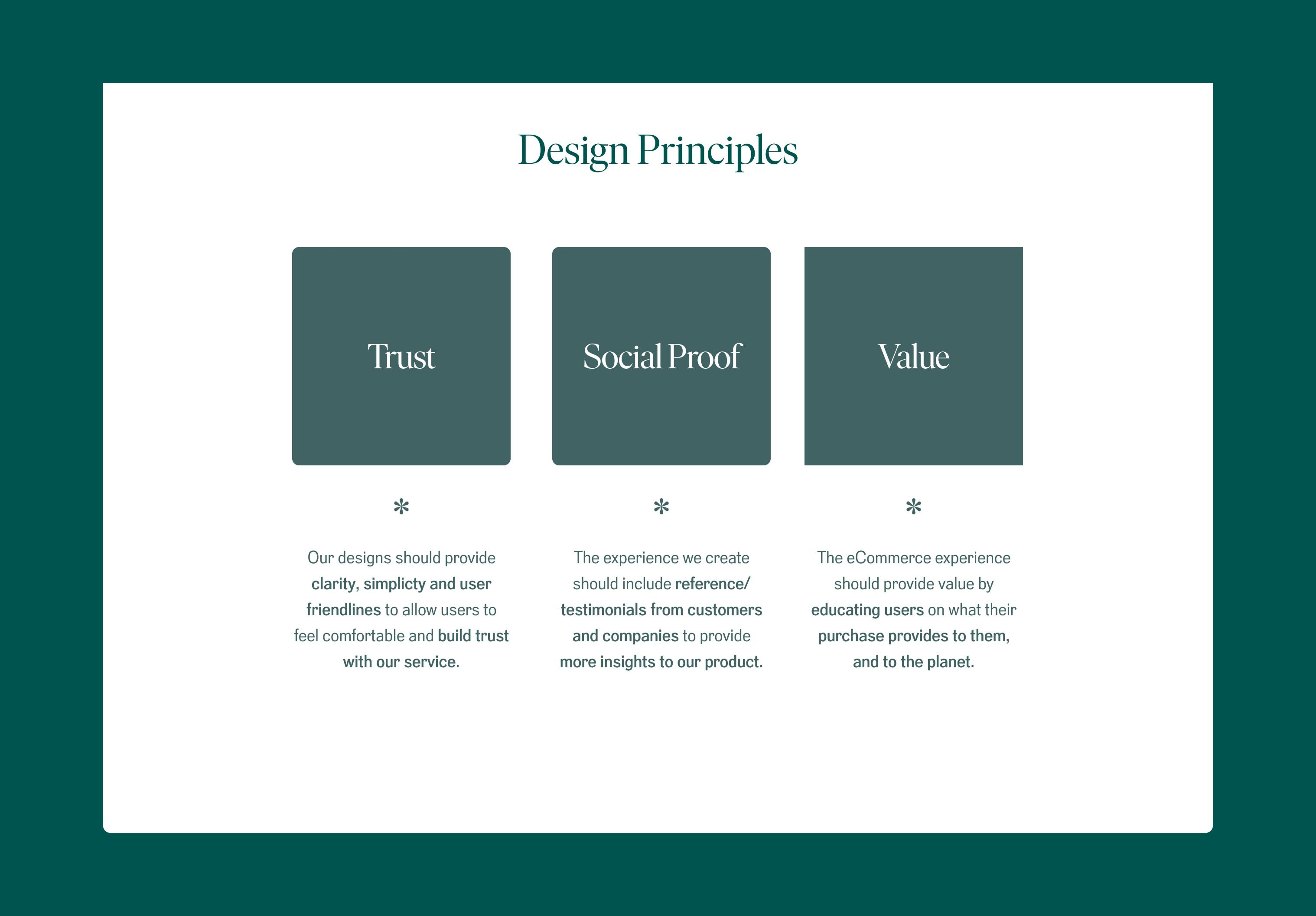 Design Principles

Trust

*

Our designs should provide clarity, simplicty and user friendlines to allow users to feel comfortable and build trust with our service.

Social Proof

*

The experience we create should include reference/ testimonials from customers and companies to provide more insights to our product.

Value

*

The eCommerce experience should provide value by educating users on what their purchase provides to them, and to the planet.